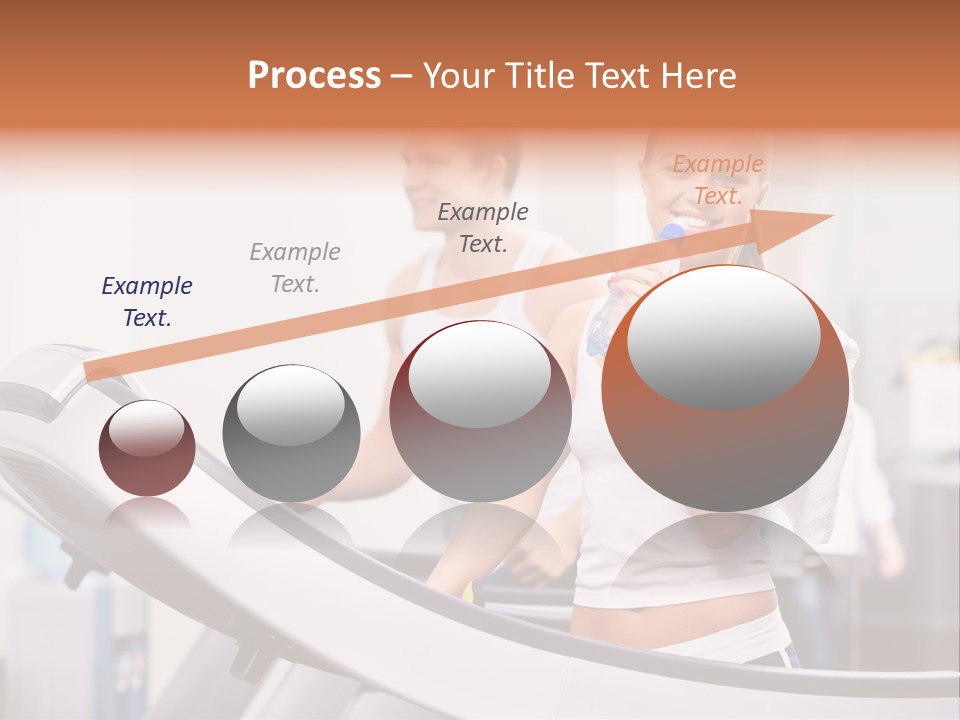 Process – Your Title Text Here

Example Text.

Example Text.

Example Text.

Example Text.